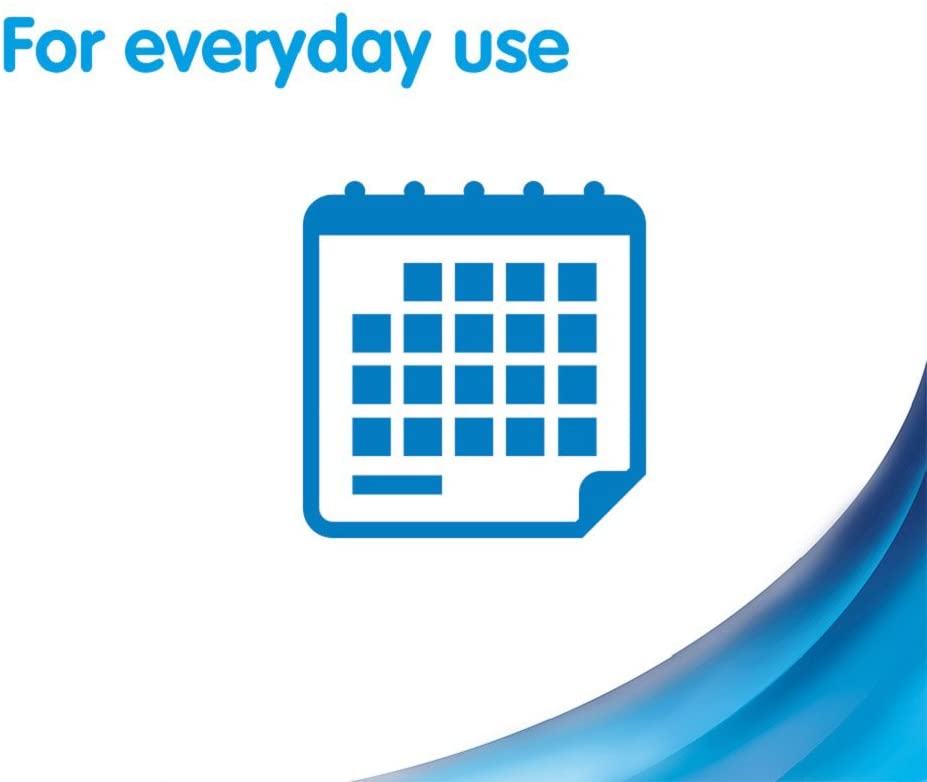 For everyday use